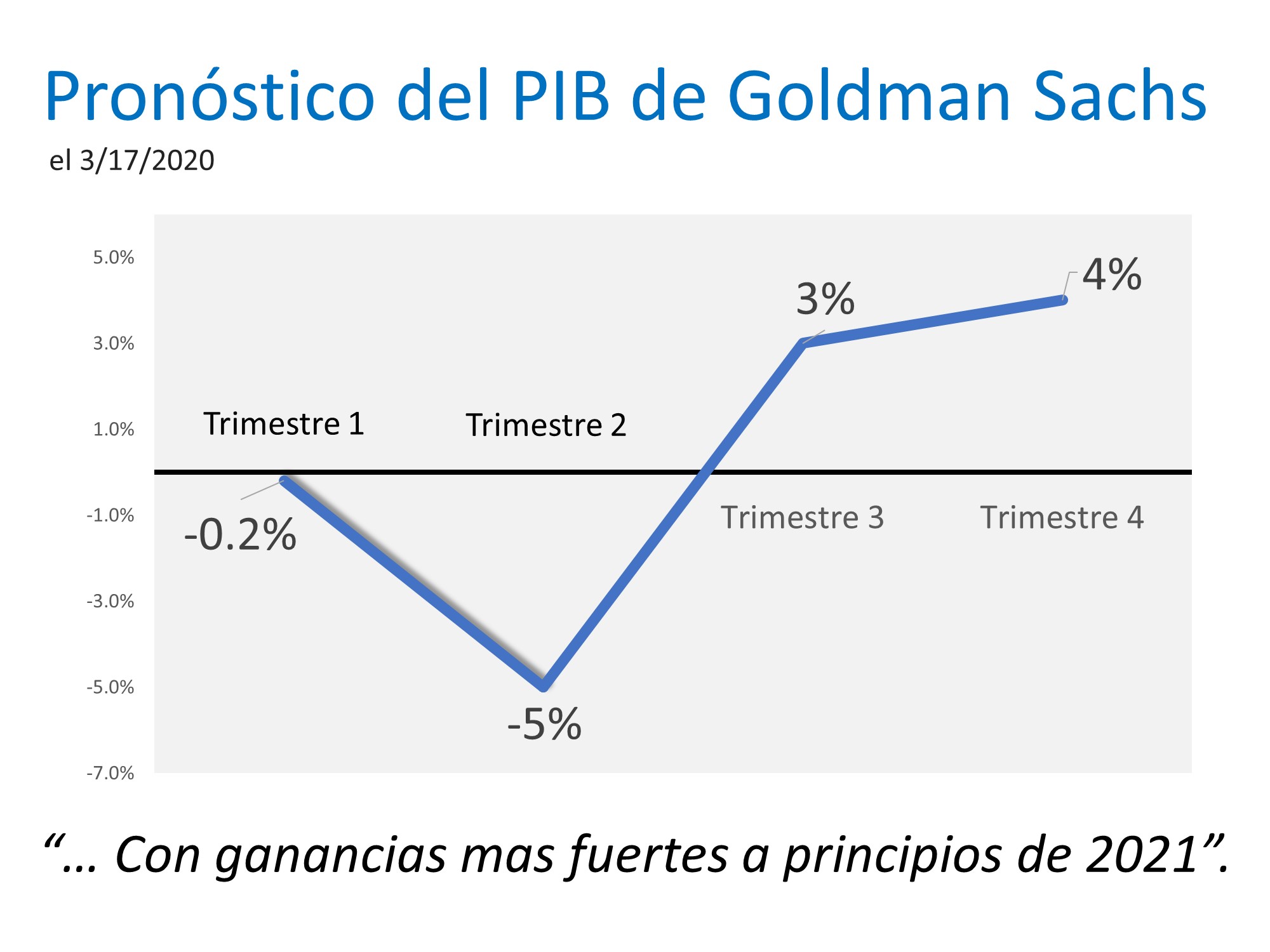 Pronóstico del PIB de Goldman Sachs
el 3/17/2020

5.0%
3.0%
1.0%
-1.0%
-3.0%
-5.0%
-7.0%

Trimestre 1
Trimestre 2
Trimestre 3
Trimestre 4

-0.2%
-5%
3%
4%

“… Con ganancias mas fuertes a principios de 2021”.